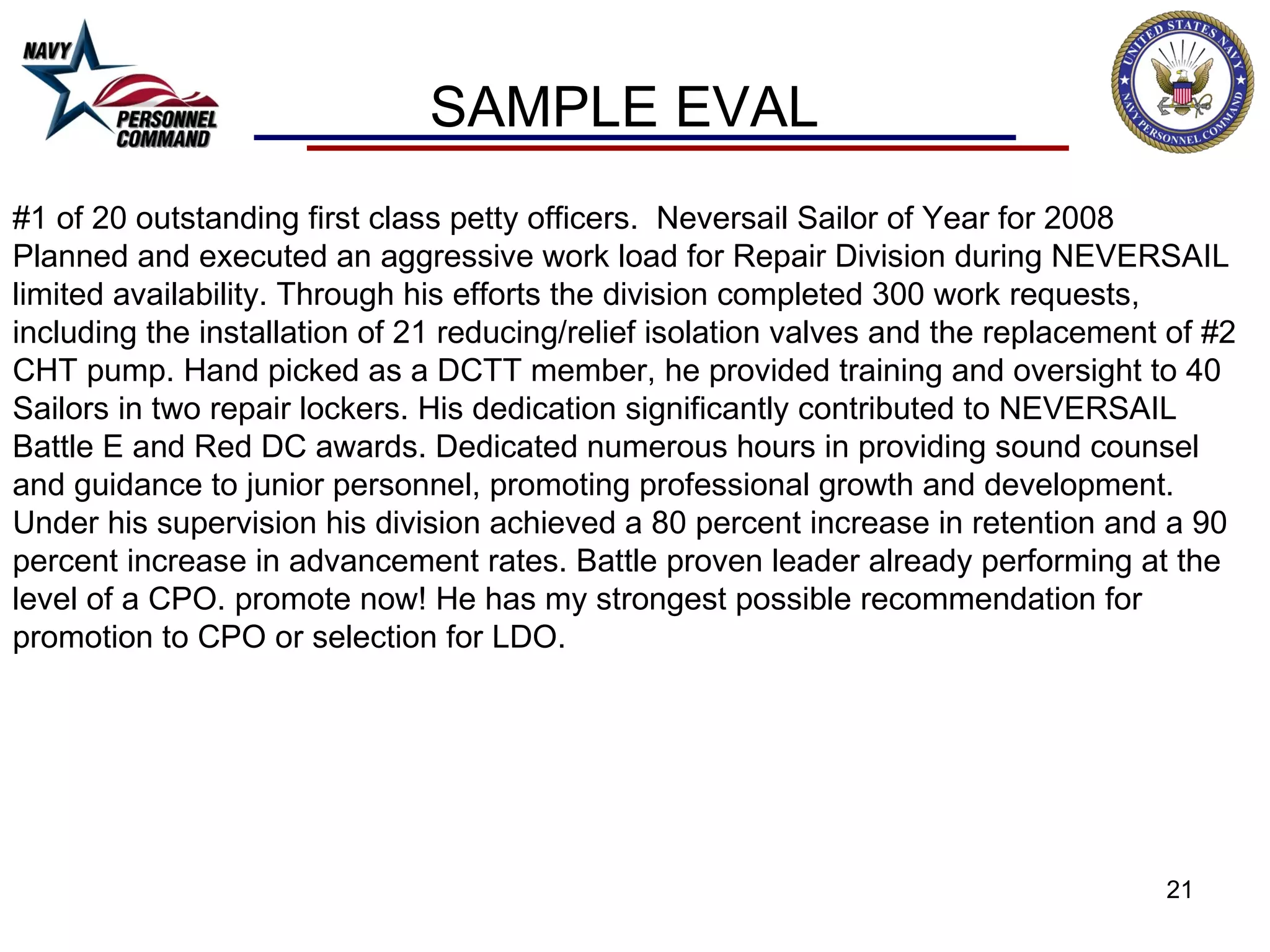 NAVY PERSONNEL COMMAND

SAMPLE EVAL

UNITED STATES NAVY NAVY PERSONNEL COMMAND

#1 of 20 outstanding first class petty officers. Neversail Sailor of Year for 2008 Planned and executed an aggressive work load for Repair Division during NEVERSAIL limited availability. Through his efforts the division completed 300 work requests, including the installation of 21 reducing/relief isolation valves and the replacement of #2 CHT pump. Hand picked as a DCTT member, he provided training and oversight to 40 Sailors in two repair lockers. His dedication significantly contributed to NEVERSAIL Battle E and Red DC awards. Dedicated numerous hours in providing sound counsel and guidance to junior personnel, promoting professional growth and development. Under his supervision his division achieved a 80 percent increase in retention and a 90 percent increase in advancement rates. Battle proven leader already performing at the level of a CPO. promote now! He has my strongest possible recommendation for promotion to CPO or selection for LDO.

21